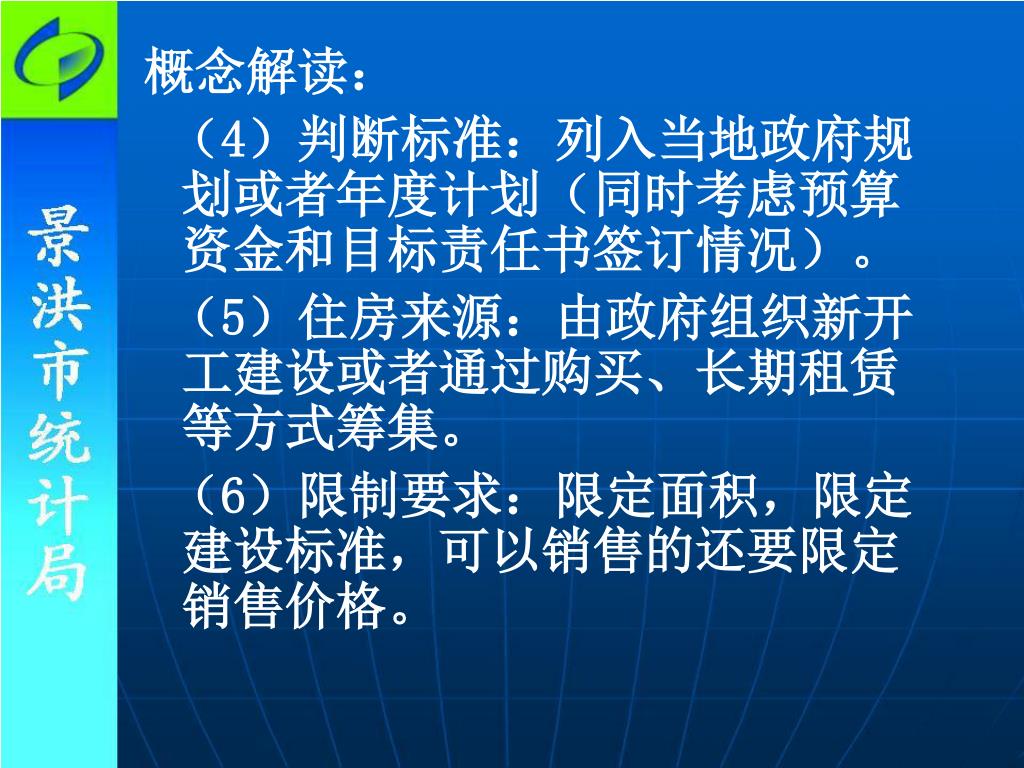 景洪市统计局

概念解读：

（4）判断标准：列入当地政府规划或者年度计划（同时考虑预算资金和目标责任书签订情况）。

（5）住房来源：由政府组织新开工建设或者通过购买、长期租赁等方式筹集。

（6）限制要求：限定面积，限定建设标准，可以销售的还要限定销售价格。